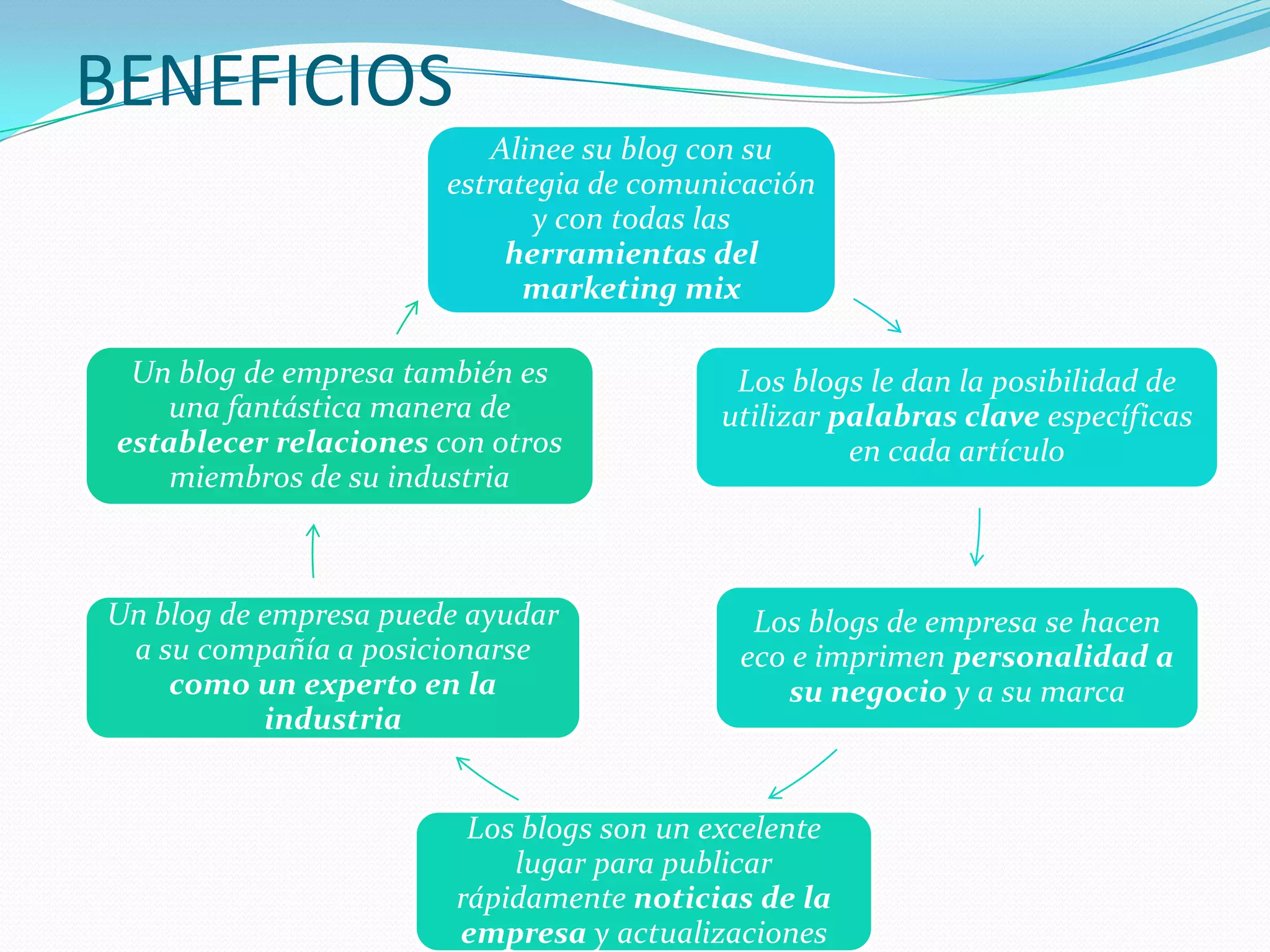 BENEFICIOS

Alinee su blog con su estrategia de comunicación y con todas las herramientas del marketing mix

Los blogs le dan la posibilidad de utilizar palabras clave específicas en cada artículo

Los blogs de empresa se hacen eco e imprimen personalidad a su negocio y a su marca

Los blogs son un excelente lugar para publicar rápidamente noticias de la empresa y actualizaciones

Un blog de empresa puede ayudar a su compañía a posicionarse como un experto en la industria

Un blog de empresa también es una fantástica manera de establecer relaciones con otros miembros de su industria